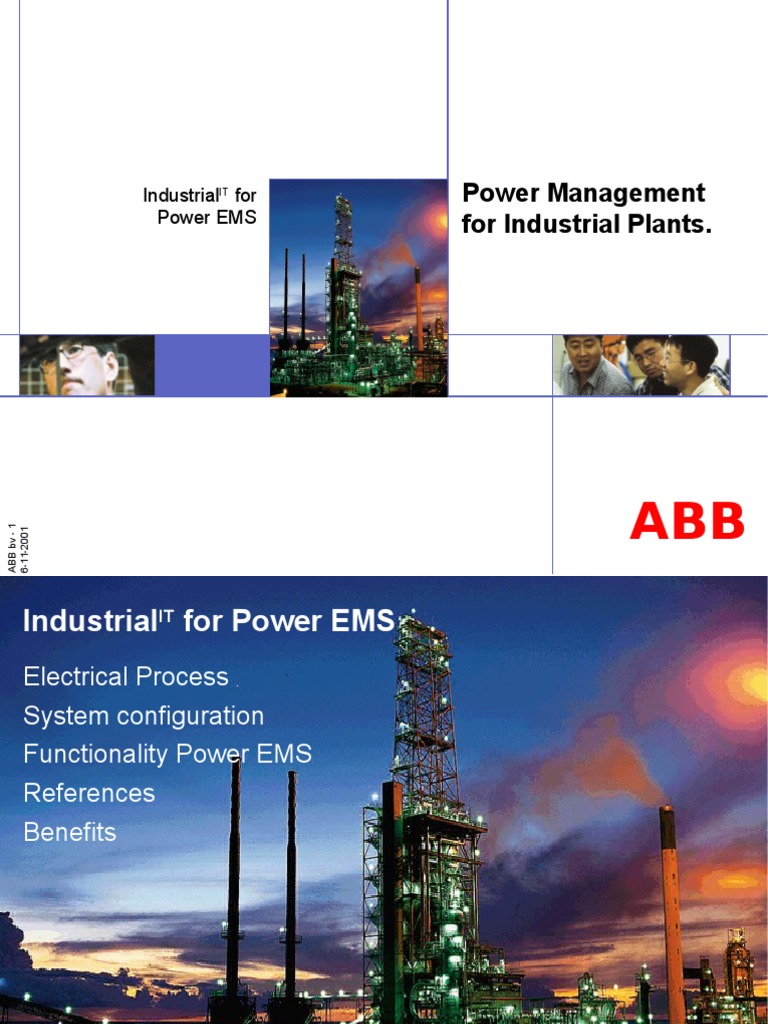 Industrial$^{IT}$ for Power EMS

Power Management for Industrial Plants.

ABB bv - 1
6-11-2001

ABB

Industrial$^{IT}$ for Power EMS

Electrical Process

System configuration

Functionality Power EMS

References

Benefits